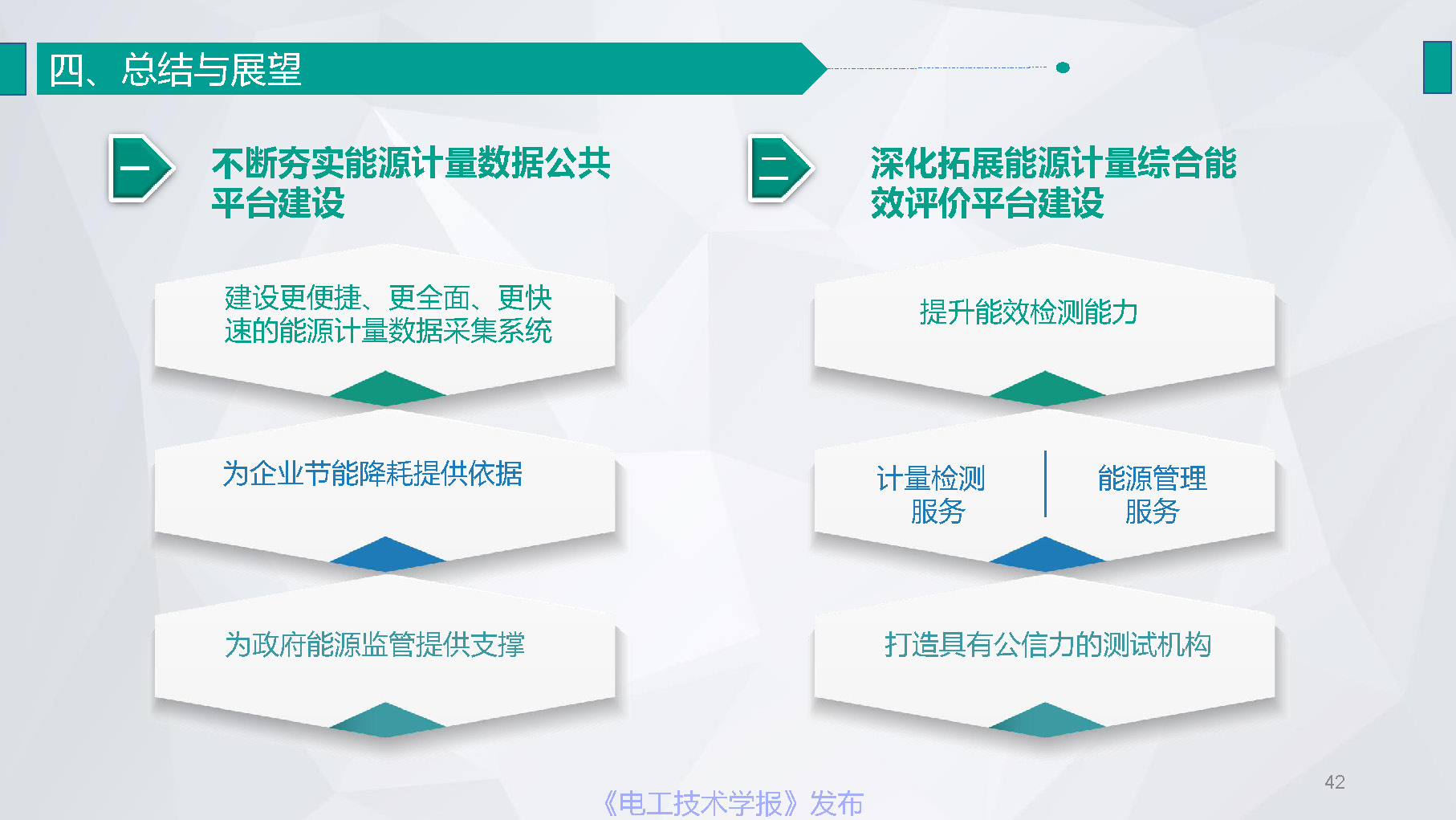 四、总结与展望

一

不断夯实能源计量数据公共平台建设

建设更便捷、更全面、更快速的能源计量数据采集系统

为企业节能降耗提供依据

为政府能源监管提供支撑

二

深化拓展能源计量综合能效评价平台建设

提升能效检测能力

计量检测服务

能源管理服务

打造具有公信力的测试机构

42

《电工技术学报》发布